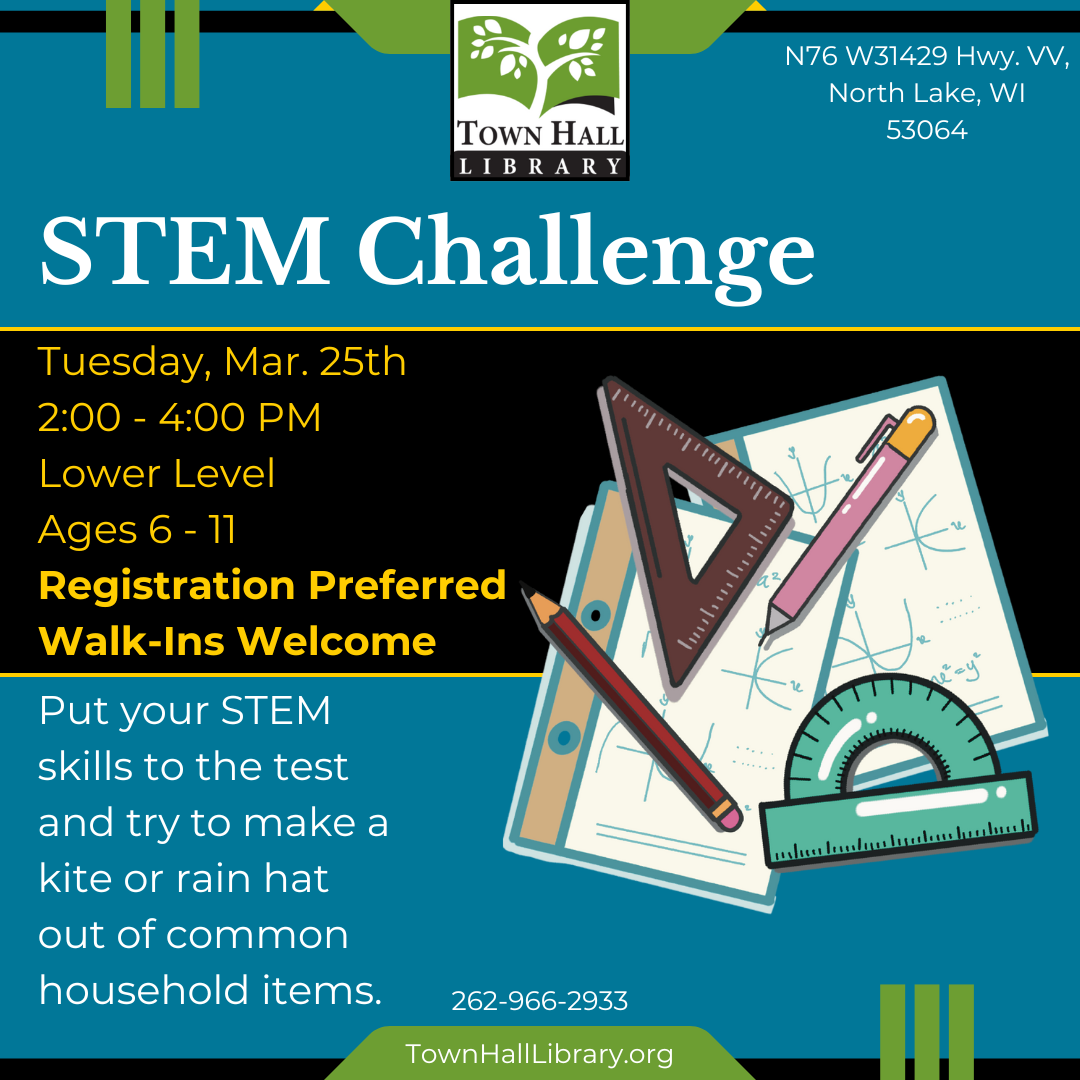 TOWN HALL LIBRARY

N76 W31429 Hwy. VV, North Lake, WI 53064

STEM Challenge

Tuesday, Mar. 25th
2:00 - 4:00 PM
Lower Level
Ages 6 - 11
Registration Preferred
Walk-Ins Welcome

Put your STEM skills to the test and try to make a kite or rain hat out of common household items.

262-966-2933

TownHallLibrary.org